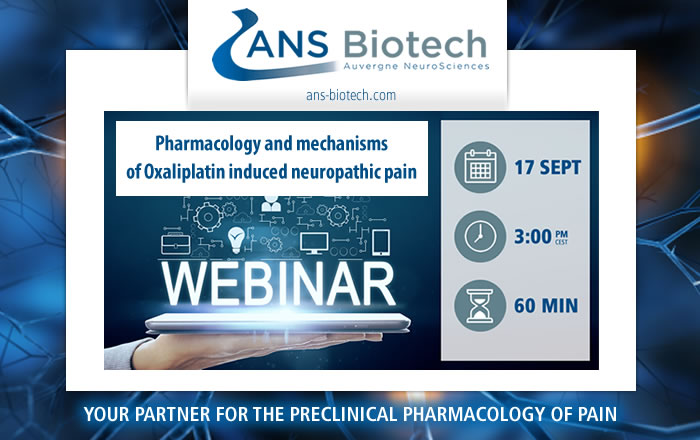 ANS Biotech
Auvergne NeuroSciences

ans-biotech.com

Pharmacology and mechanisms of Oxaliplatin induced neuropathic pain

WEBINAR

17 SEPT

3:00 PM CEST

60 MIN

YOUR PARTNER FOR THE PRECLINICAL PHARMACOLOGY OF PAIN